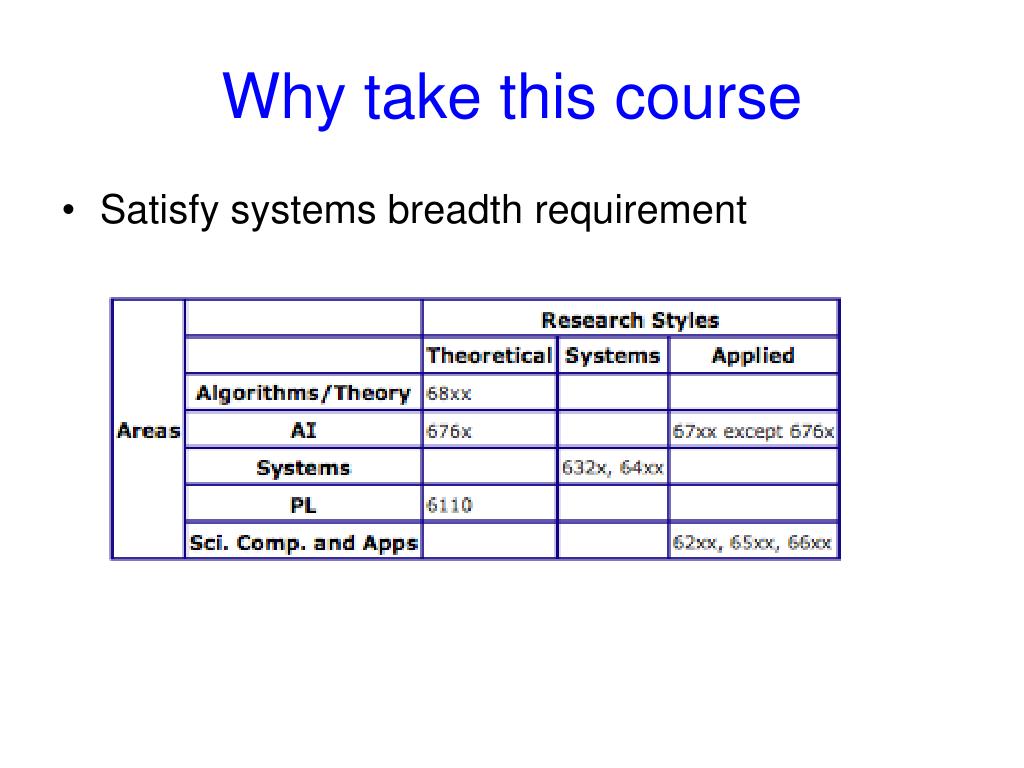 Why take this course

• Satisfy systems breadth requirement

| | | Research Styles | | |
|---|---|---|---|---|
| | | Theoretical | Systems | Applied |
| Areas | Algorithms/Theory | 68xx | | |
| | AI | 676x | | 67xx except 676x |
| | Systems | | 632x, 64xx | |
| | PL | 6110 | | |
| | Sci. Comp. and Apps | | | 62xx, 65xx, 66xx |